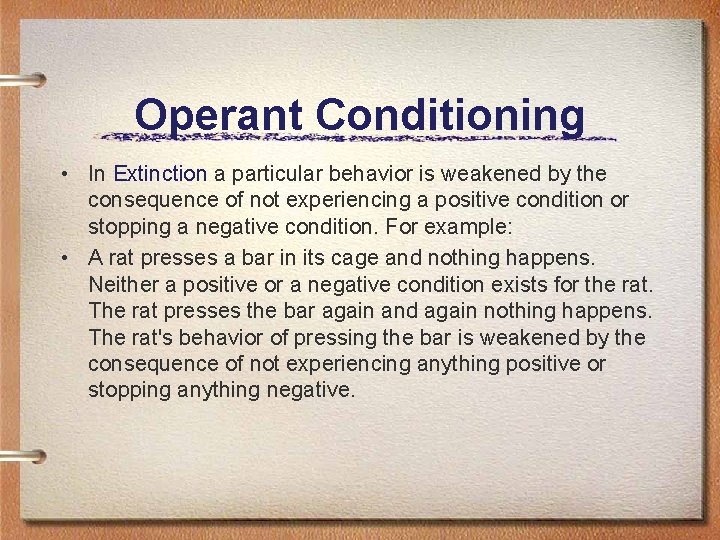 Operant Conditioning

• In Extinction a particular behavior is weakened by the consequence of not experiencing a positive condition or stopping a negative condition. For example:

• A rat presses a bar in its cage and nothing happens. Neither a positive or a negative condition exists for the rat. The rat presses the bar again and again nothing happens. The rat's behavior of pressing the bar is weakened by the consequence of not experiencing anything positive or stopping anything negative.